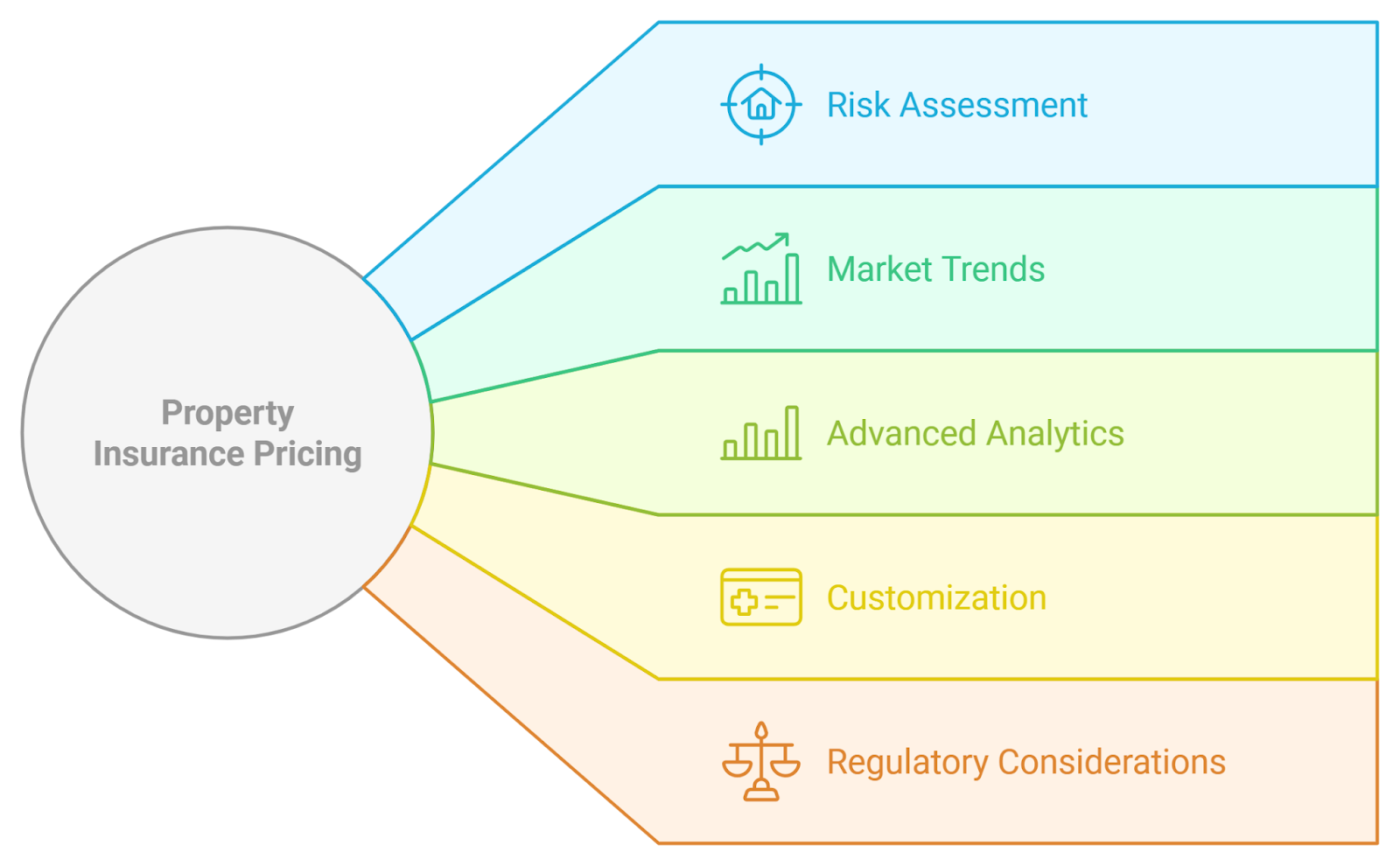 Property Insurance Pricing

Risk Assessment

Market Trends

Advanced Analytics

Customization

Regulatory Considerations